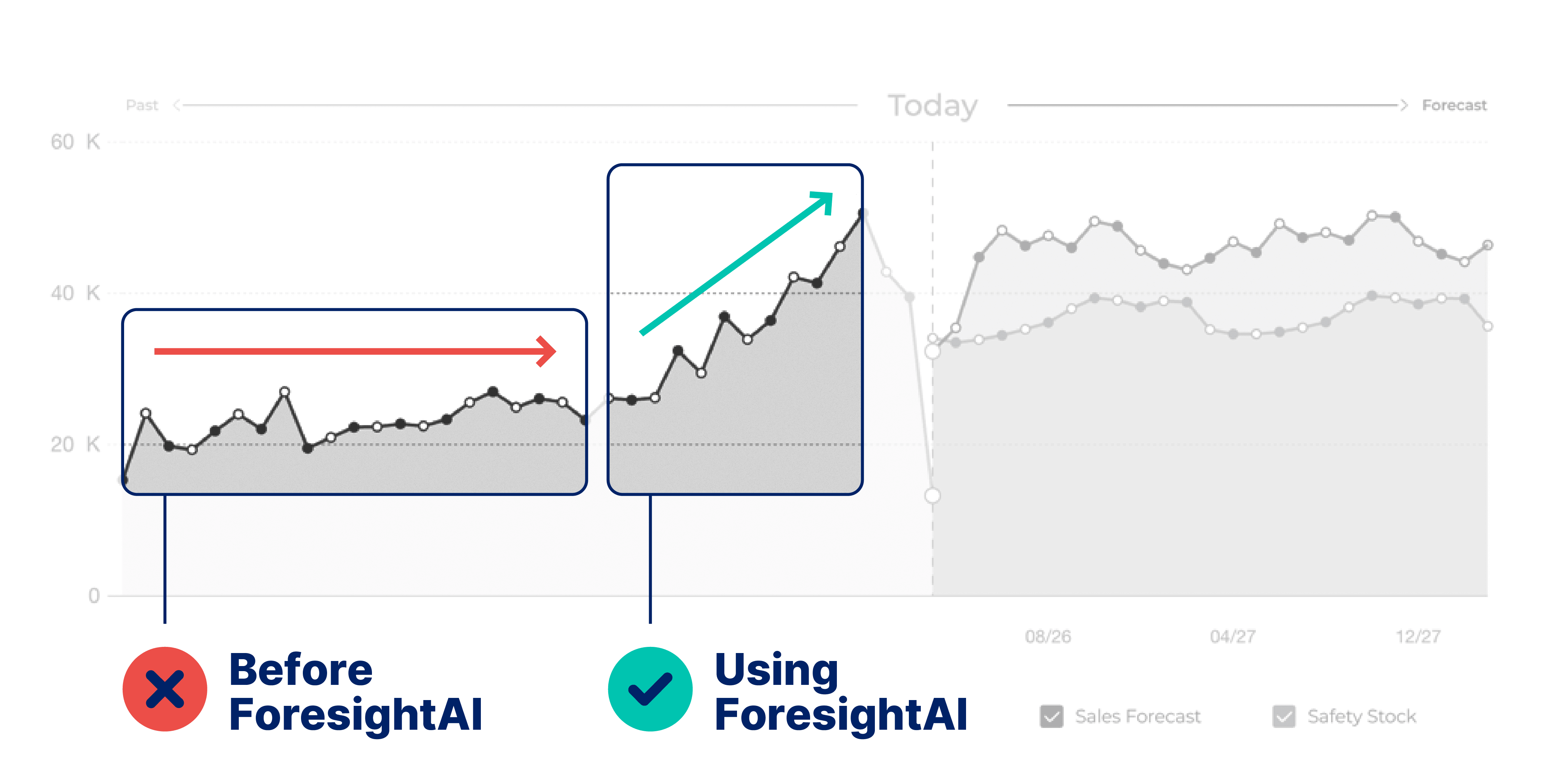 Past Today Forecast

60 K
40 K
20 K
0

08/26 04/27 12/27

Before ForesightAI

Using ForesightAI

Sales Forecast Safety Stock